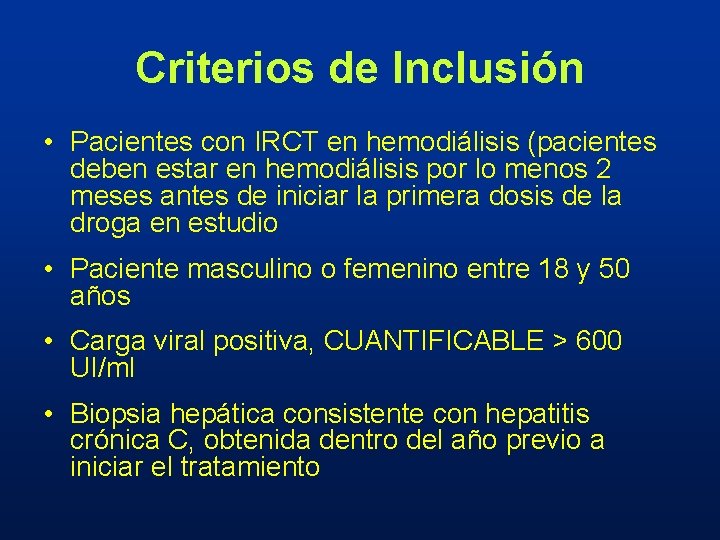 Criterios de Inclusión

• Pacientes con IRCT en hemodiálisis (pacientes deben estar en hemodiálisis por lo menos 2 meses antes de iniciar la primera dosis de la droga en estudio

• Paciente masculino o femenino entre 18 y 50 años

• Carga viral positiva, CUANTIFICABLE > 600 UI/ml

• Biopsia hepática consistente con hepatitis crónica C, obtenida dentro del año previo a iniciar el tratamiento